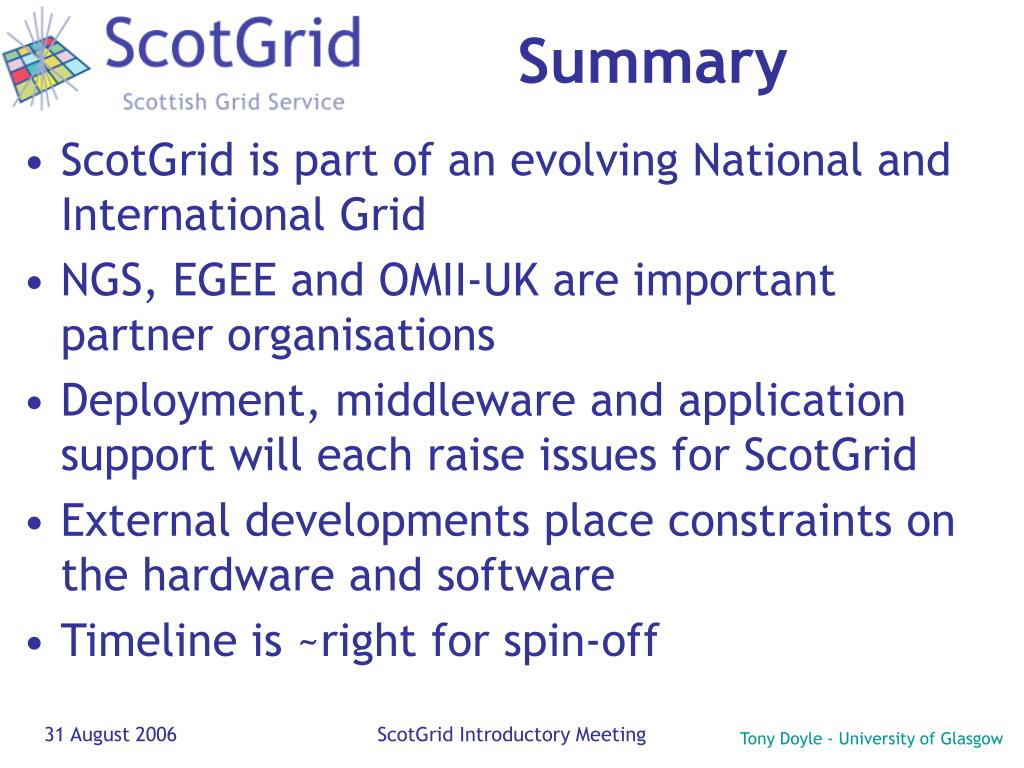 ScotGrid
Scottish Grid Service

Summary

• ScotGrid is part of an evolving National and International Grid
• NGS, EGEE and OMII-UK are important partner organisations
• Deployment, middleware and application support will each raise issues for ScotGrid
• External developments place constraints on the hardware and software
• Timeline is ~right for spin-off

31 August 2006
ScotGrid Introductory Meeting
Tony Doyle - University of Glasgow